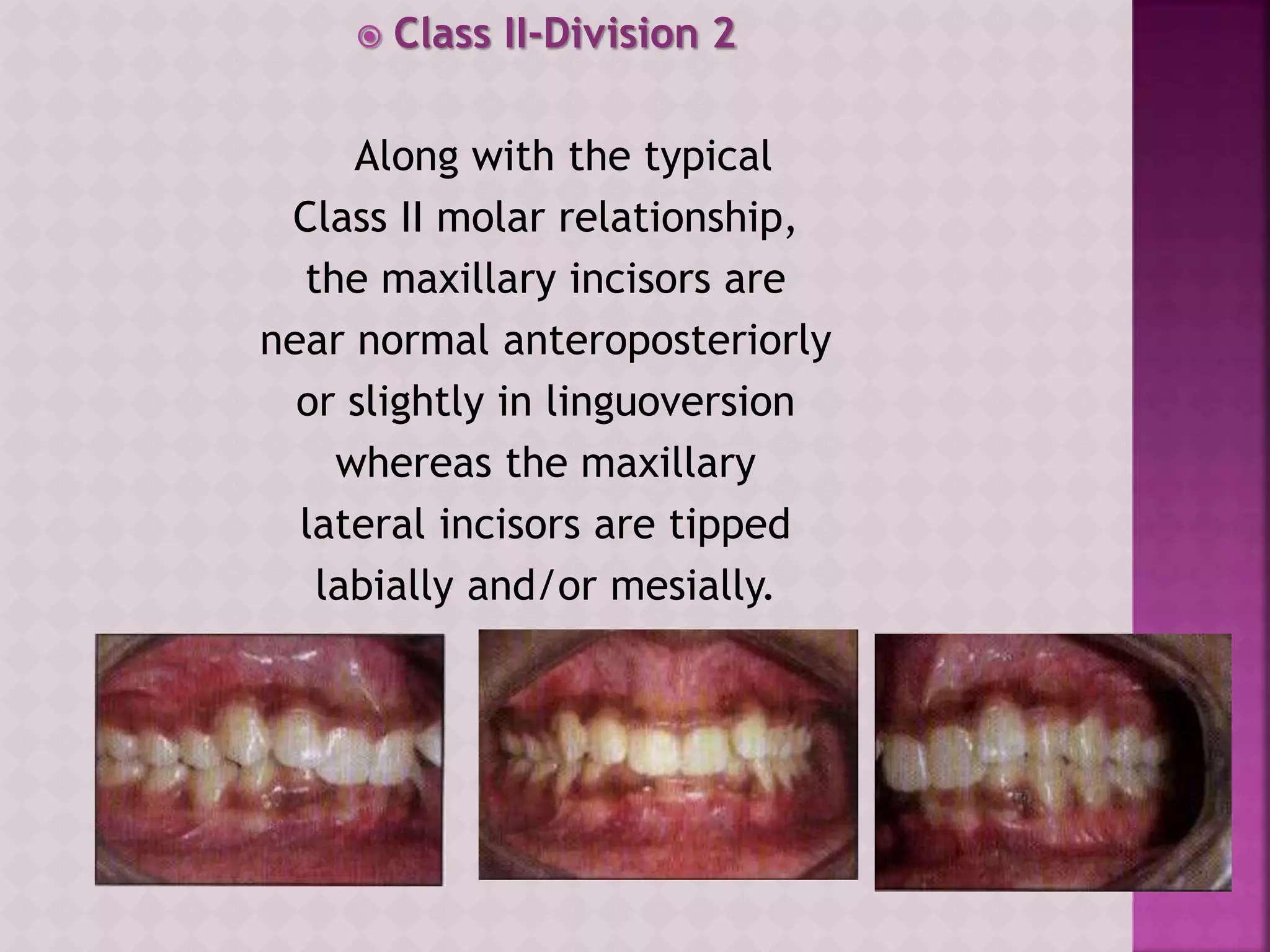 Class II-Division 2

Along with the typical Class II molar relationship, the maxillary incisors are near normal anteroposteriorly or slightly in linguoversion whereas the maxillary lateral incisors are tipped labially and/or mesially.